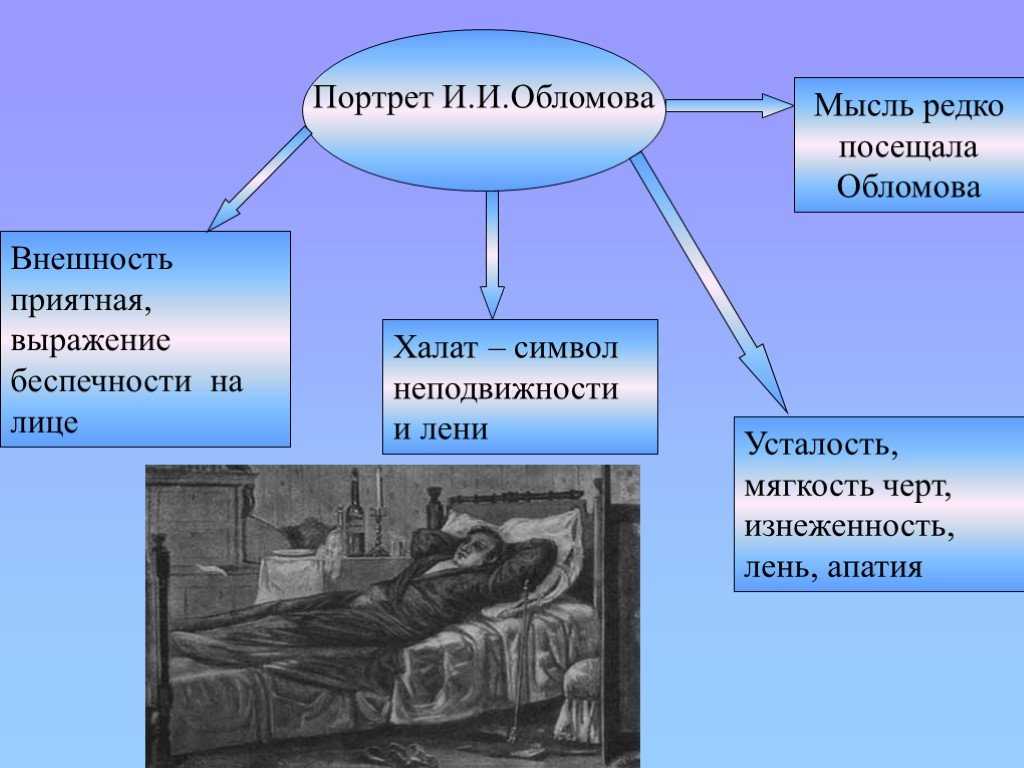 Портрет И.И.Обломова

Мысль редко посещала Обломова

Внешность приятная, выражение беспечности на лице

Халат – символ неподвижности и лени

Усталость, мягкость черт, изнеженность, лень, апатия